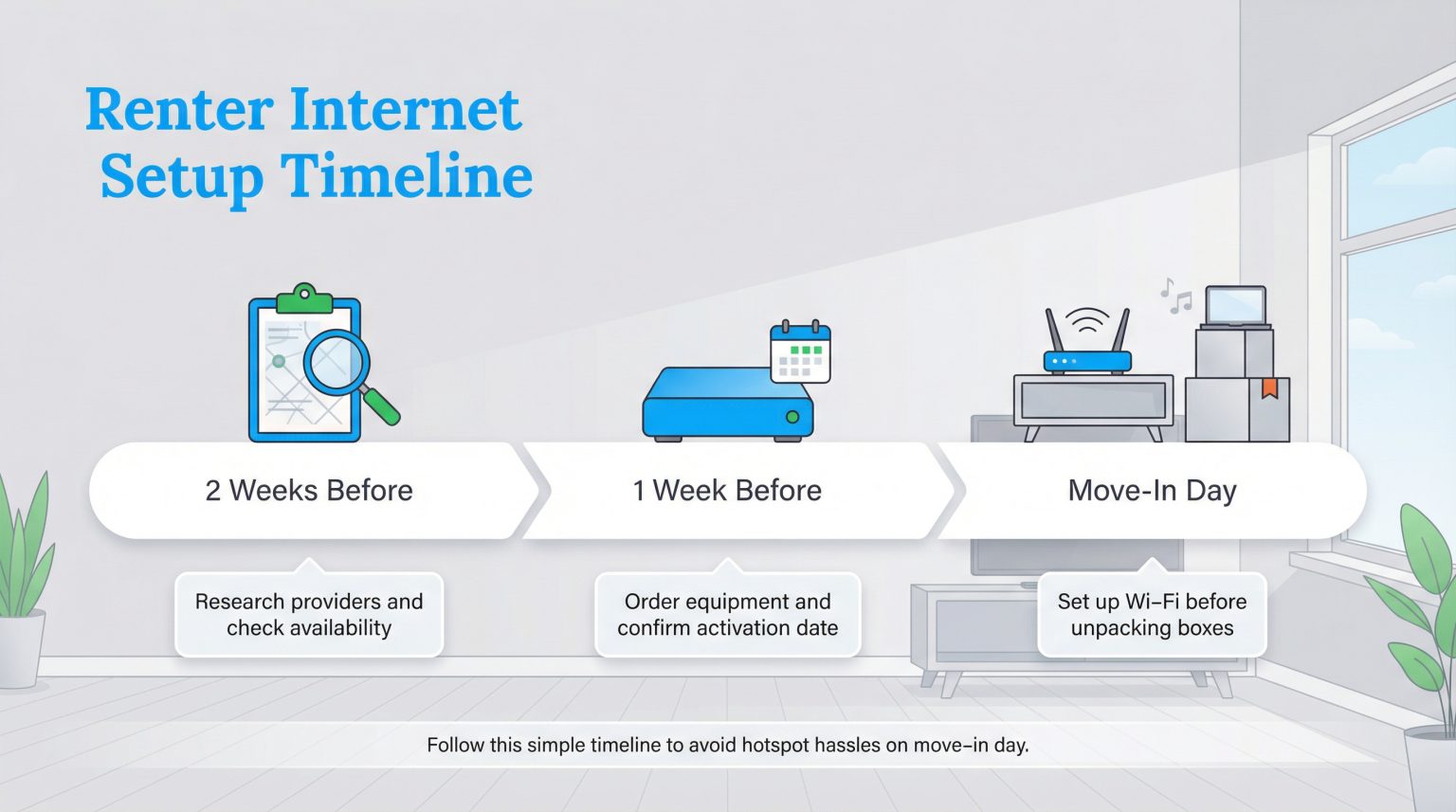 Renter Internet Setup Timeline

2 Weeks Before

1 Week Before

Move-In Day

Research providers and check availability

Order equipment and confirm activation date

Set up Wi-Fi before unpacking boxes

Follow this simple timeline to avoid hotspot hassles on move-in day.